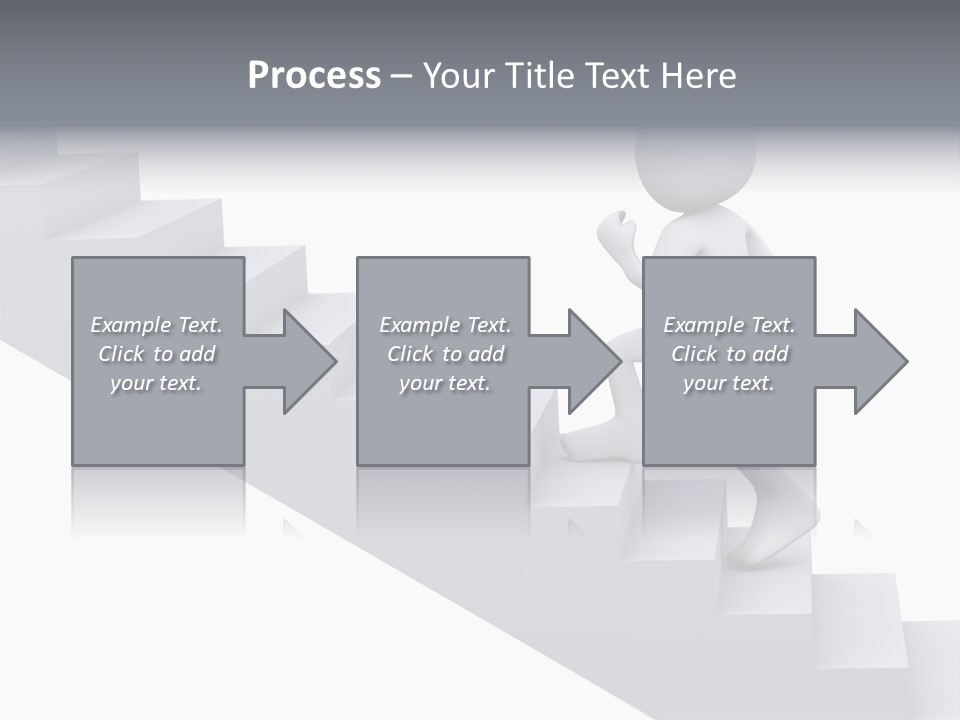 Process – Your Title Text Here

Example Text. Click to add your text.

Example Text. Click to add your text.

Example Text. Click to add your text.